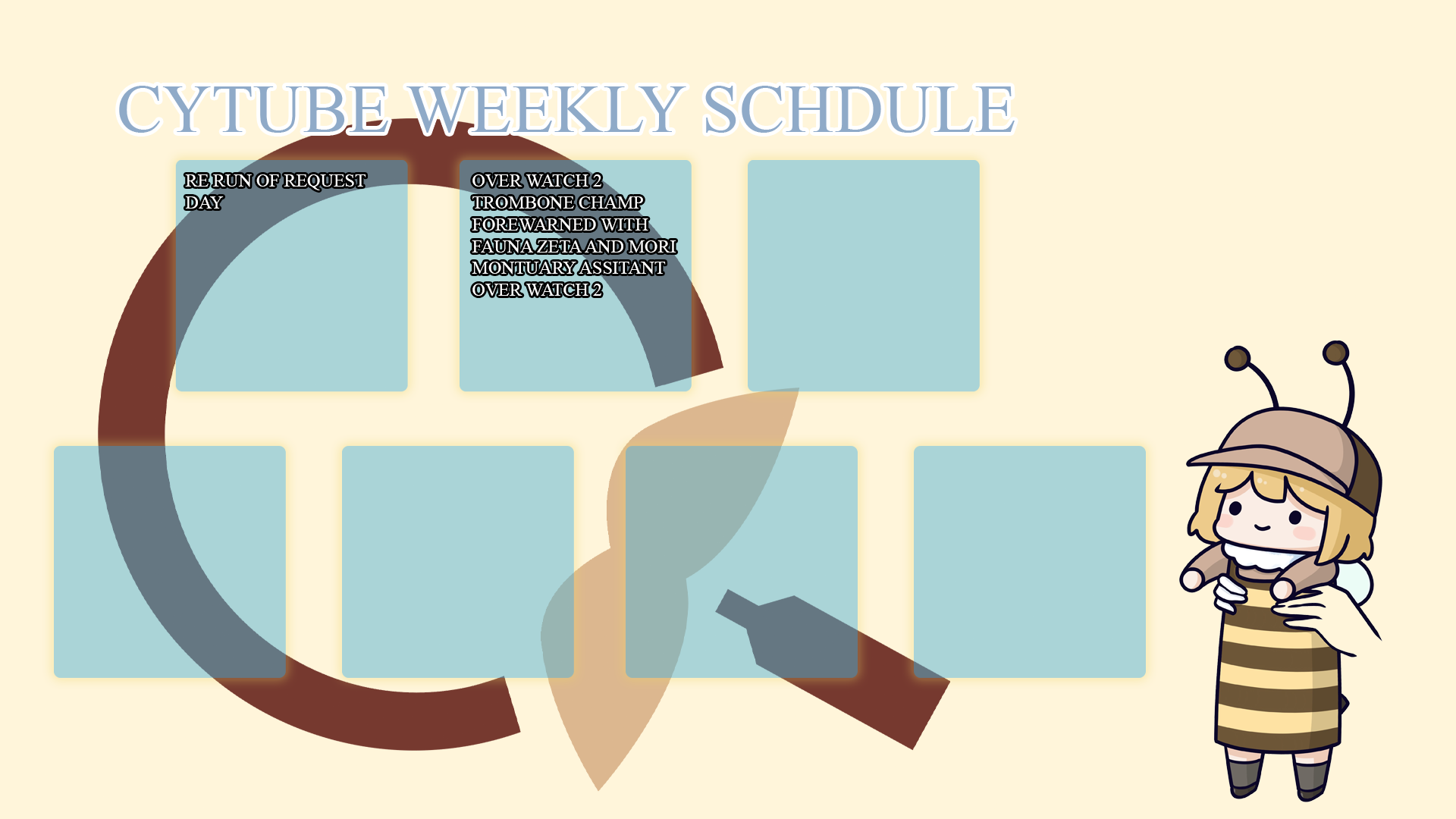 CYTUBE WEEKLY SCHDULE

RE RUN OF REQUEST DAY

OVER WATCH 2
TROMBONE CHAMP
FOREWARNED WITH FAUNA ZETA AND MORI
MONTUARY ASSITANT
OVER WATCH 2